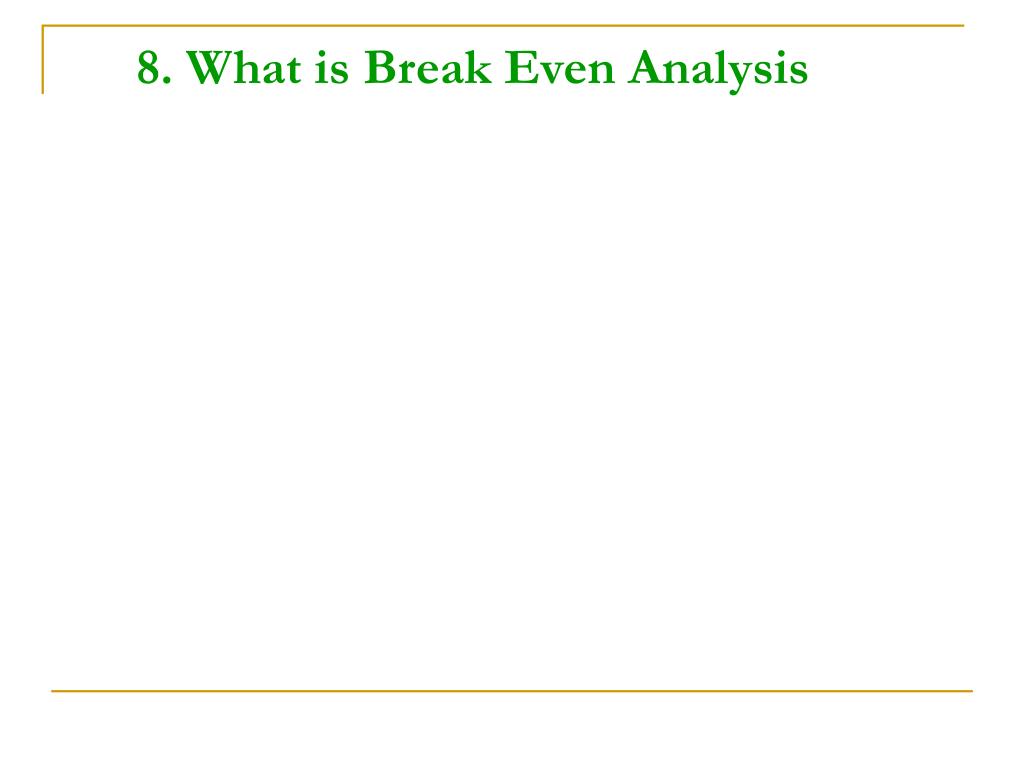 8. What is Break Even Analysis